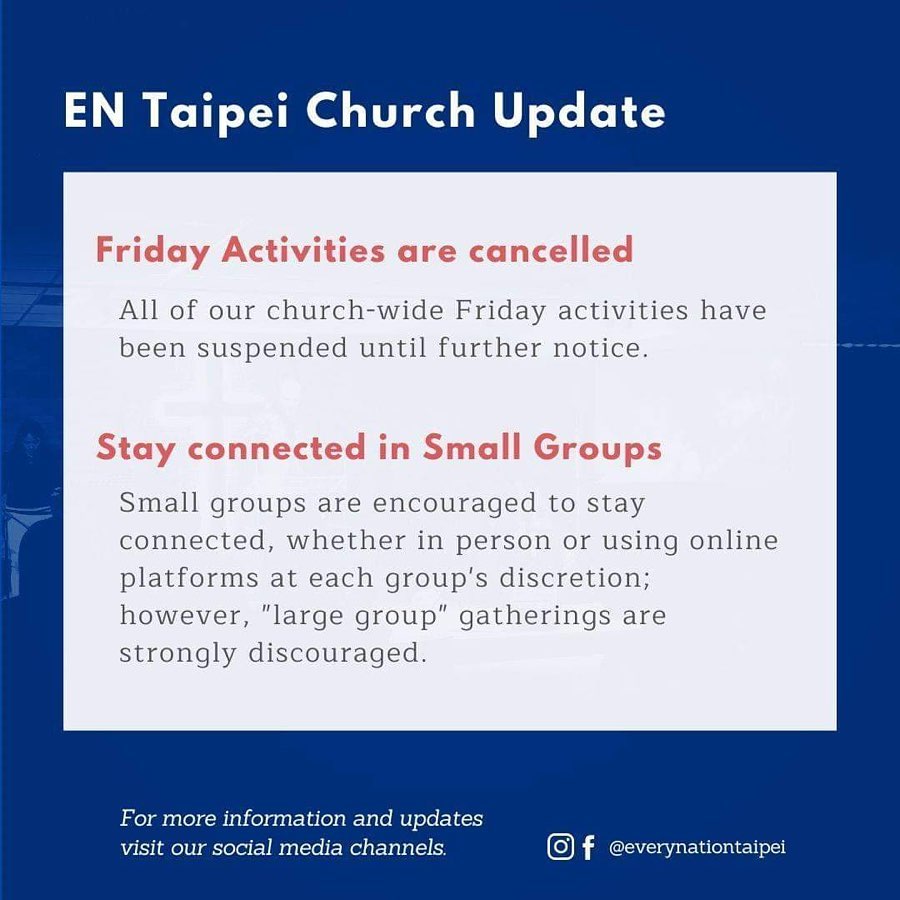 EN Taipei Church Update

Friday Activities are cancelled

All of our church-wide Friday activities have been suspended until further notice.

Stay connected in Small Groups

Small groups are encouraged to stay connected, whether in person or using online platforms at each group's discretion; however, "large group" gatherings are strongly discouraged.

For more information and updates visit our social media channels.

@everynationtaipei